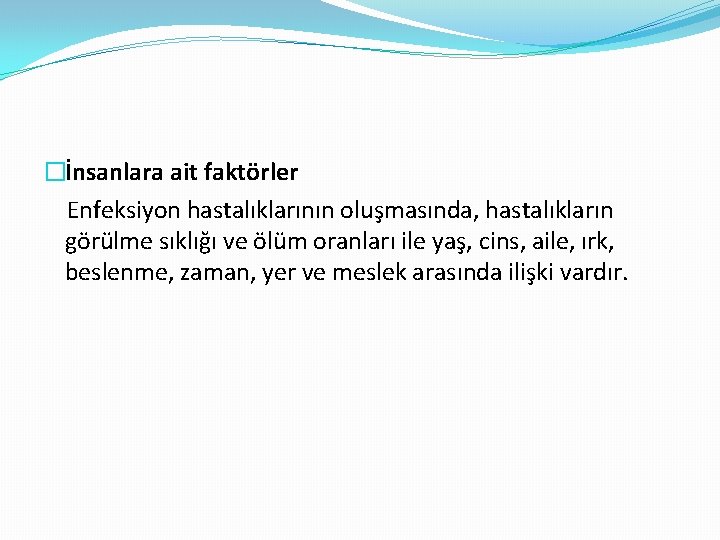 İnsanlara ait faktörler

Enfeksiyon hastalıklarının oluşmasında, hastalıkların görülme sıklığı ve ölüm oranları ile yaş, cins, aile, ırk, beslenme, zaman, yer ve meslek arasında ilişki vardır.